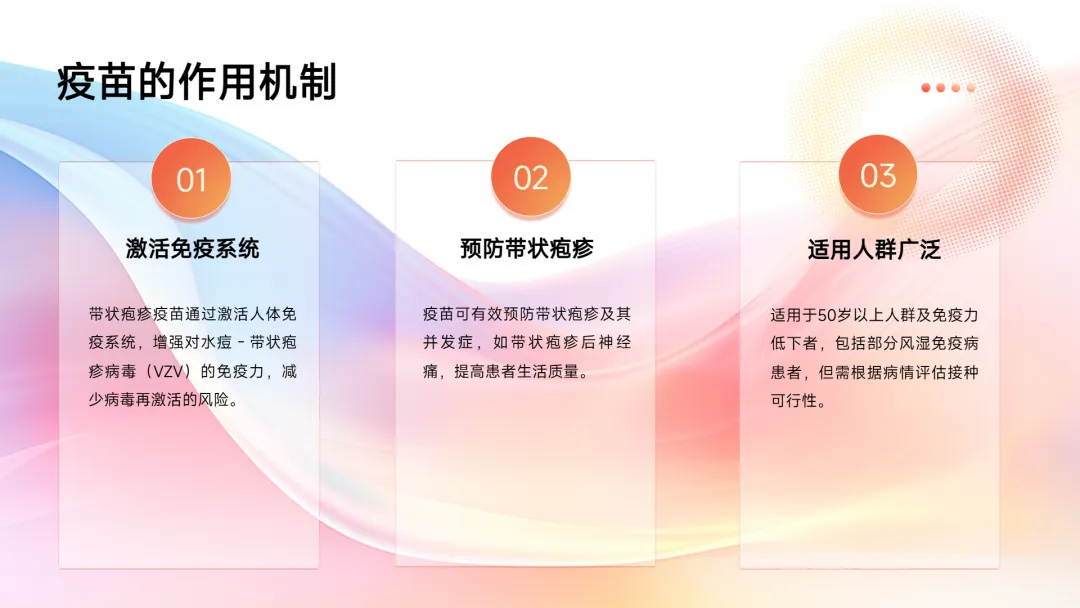 疫苗的作用机制

01

激活免疫系统

带状疱疹疫苗通过激活人体免疫系统，增强对水痘 - 带状疱疹病毒（VZV）的免疫力，减少病毒再激活的风险。

02

预防带状疱疹

疫苗可有效预防带状疱疹及其并发症，如带状疱疹后神经痛，提高患者生活质量。

03

适用人群广泛

适用于50岁以上人群及免疫力低下者，包括部分风湿免疫病患者，但需根据病情评估接种可行性。